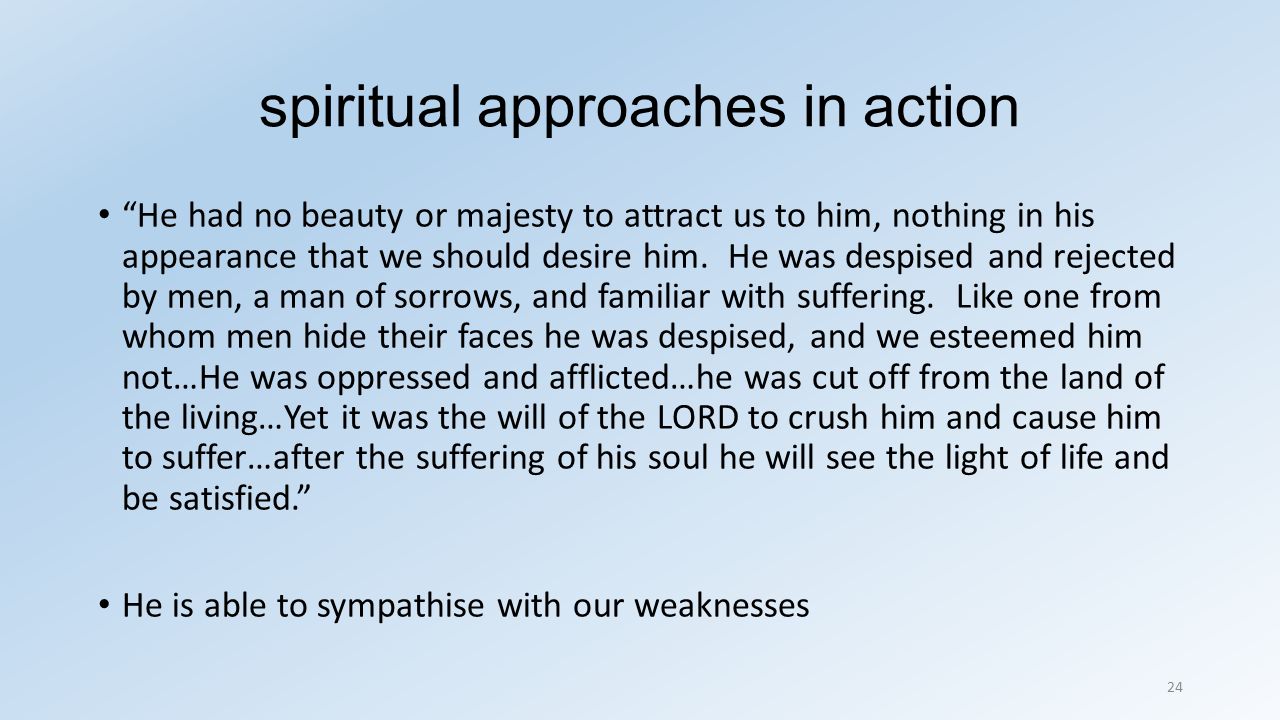 spiritual approaches in action

• “He had no beauty or majesty to attract us to him, nothing in his appearance that we should desire him. He was despised and rejected by men, a man of sorrows, and familiar with suffering. Like one from whom men hide their faces he was despised, and we esteemed him not…He was oppressed and afflicted…he was cut off from the land of the living…Yet it was the will of the LORD to crush him and cause him to suffer…after the suffering of his soul he will see the light of life and be satisfied.”

• He is able to sympathise with our weaknesses

24